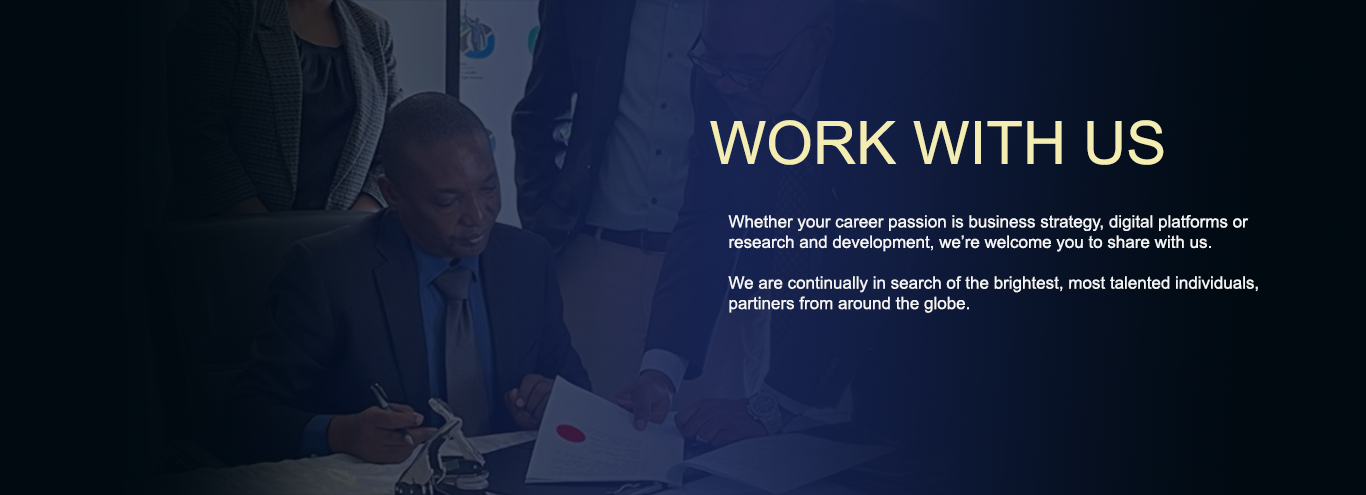 WORK WITH US

Whether your career passion is business strategy, digital platforms or research and development, we're welcome you to share with us.

We are continually in search of the brightest, most talented individuals, partiners from around the globe.